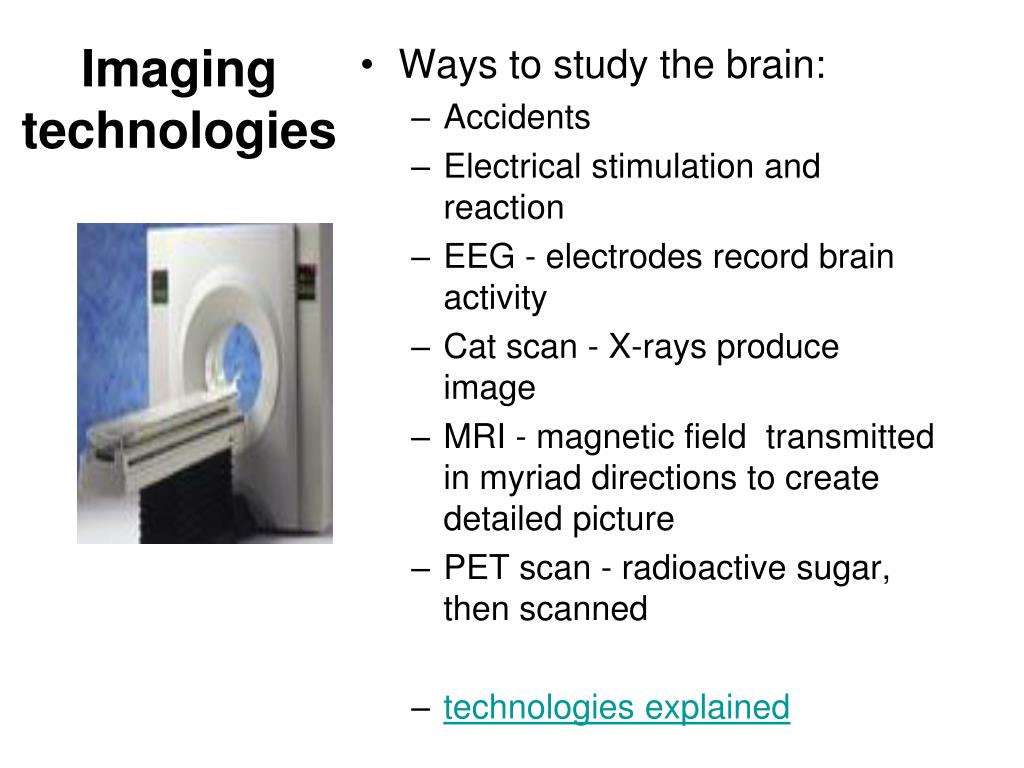 Imaging technologies

• Ways to study the brain:
– Accidents
– Electrical stimulation and reaction
– EEG - electrodes record brain activity
– Cat scan - X-rays produce image
– MRI - magnetic field transmitted in myriad directions to create detailed picture
– PET scan - radioactive sugar, then scanned

– technologies explained